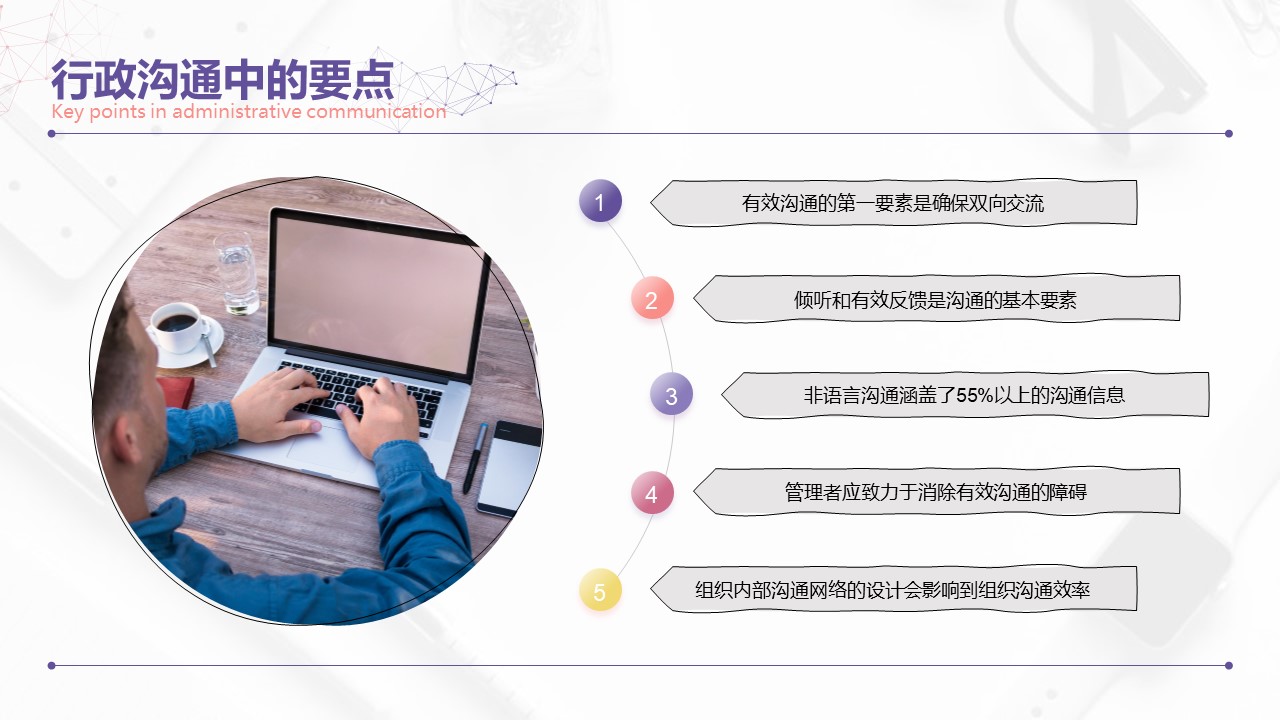 行政沟通中的要点
Key points in administrative communication

1
有效沟通的第一要素是确保双向交流

2
倾听和有效反馈是沟通的基本要素

3
非语言沟通涵盖了55%以上的沟通信息

4
管理者应致力于消除有效沟通的障碍

5
组织内部沟通网络的设计会影响到组织沟通效率